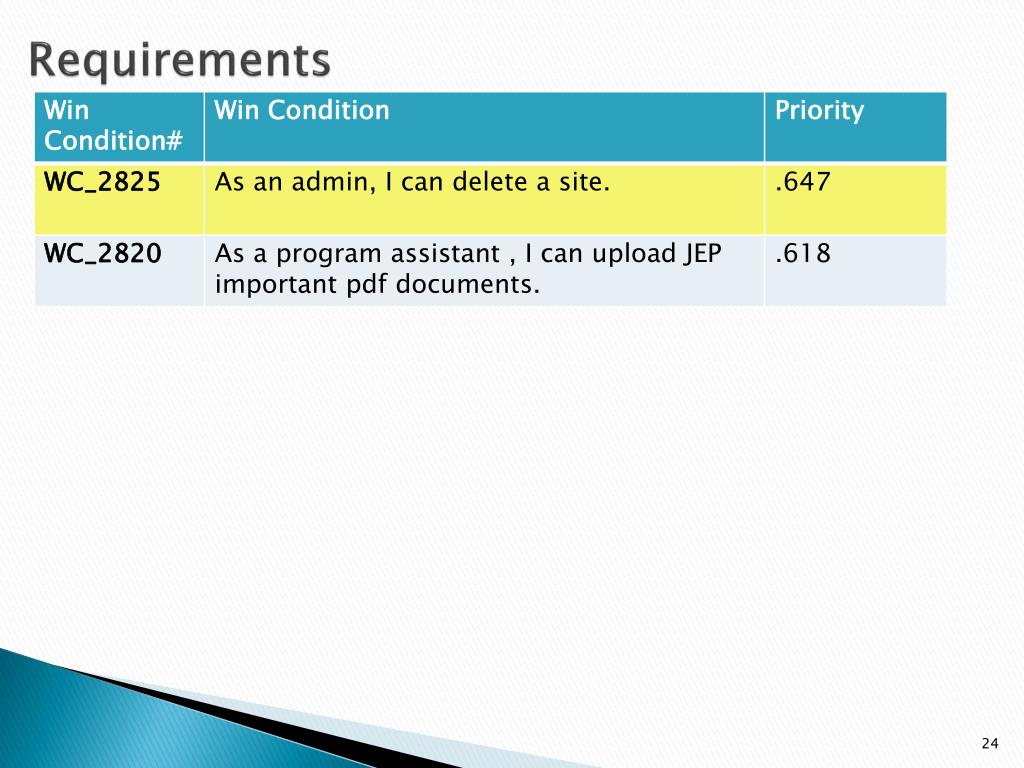 Requirements

| Win Condition# | Win Condition | Priority |
|---|---|---|
| WC_2825 | As an admin, I can delete a site. | .647 |
| WC_2820 | As a program assistant , I can upload JEP important pdf documents. | .618 |

24